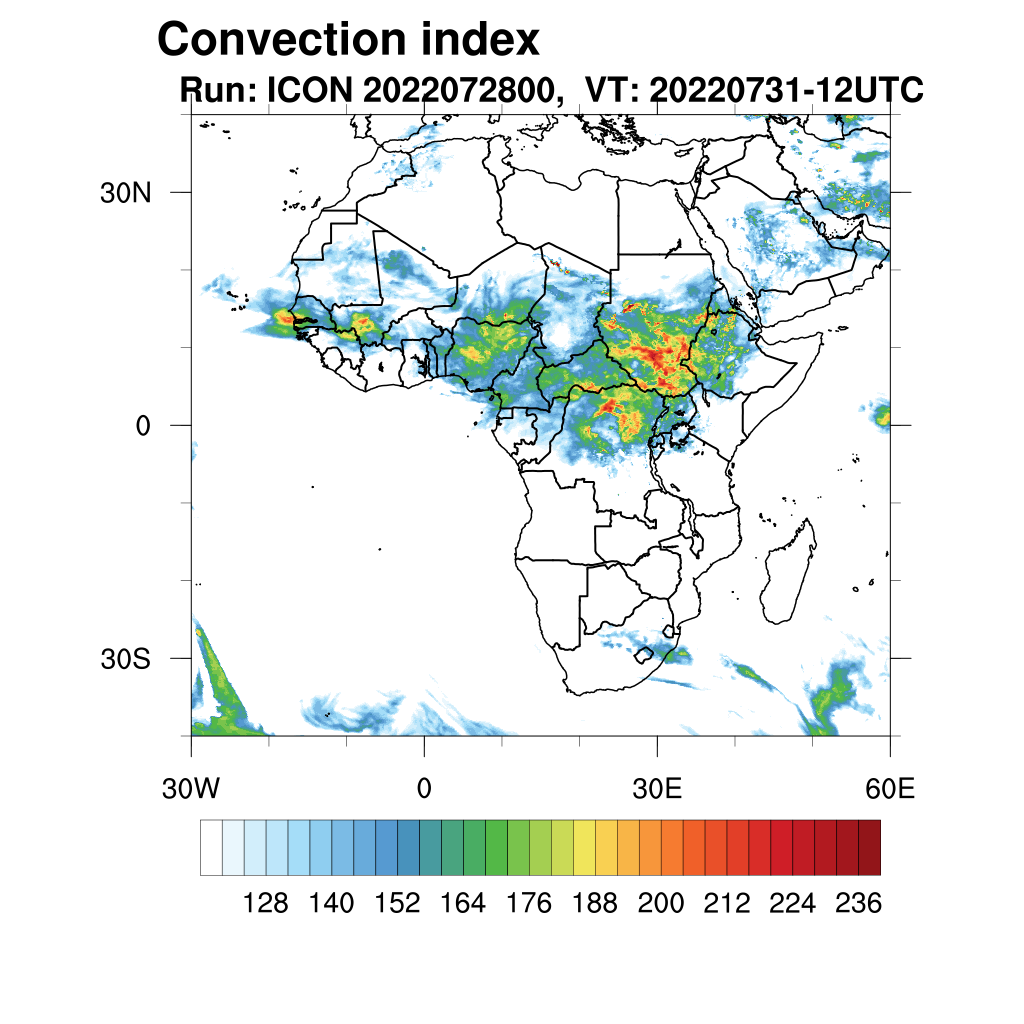 Convection index
Run: ICON 2022072800, VT: 20220731-12UTC

30N
0
30S

30W
0
30E
60E

128 140 152 164 176 188 200 212 224 236